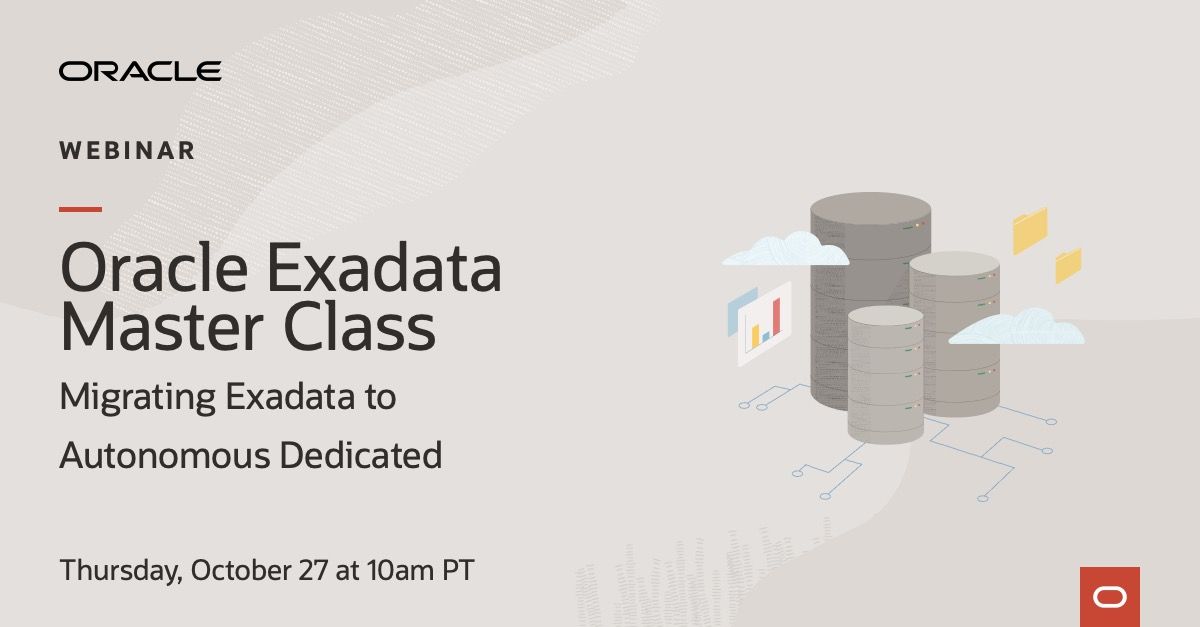 ORACLE

WEBINAR

Oracle Exadata Master Class

Migrating Exadata to Autonomous Dedicated

Thursday, October 27 at 10am PT